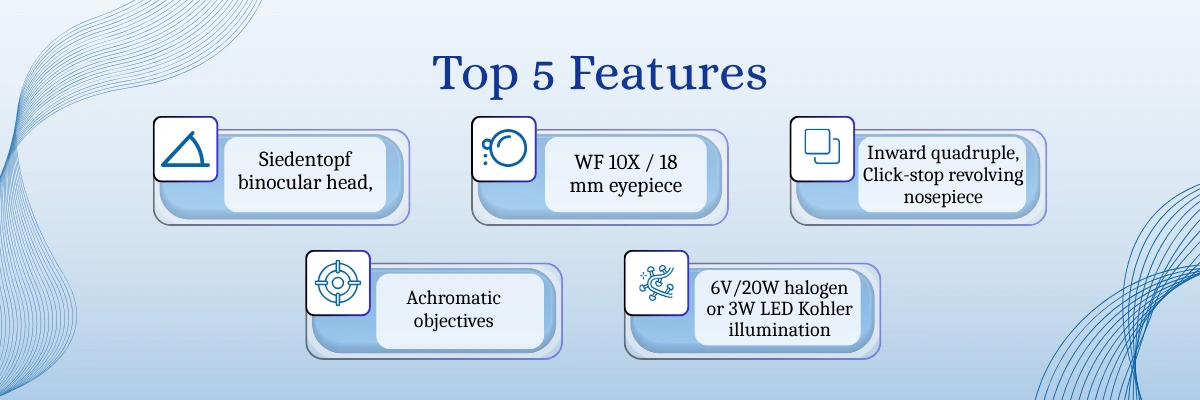 Top 5 Features

Siedentopf binocular head,

WF 10X / 18 mm eyepiece

Inward quadruple, Click-stop revolving nosepiece

Achromatic objectives

6V/20W halogen or 3W LED Kohler illumination